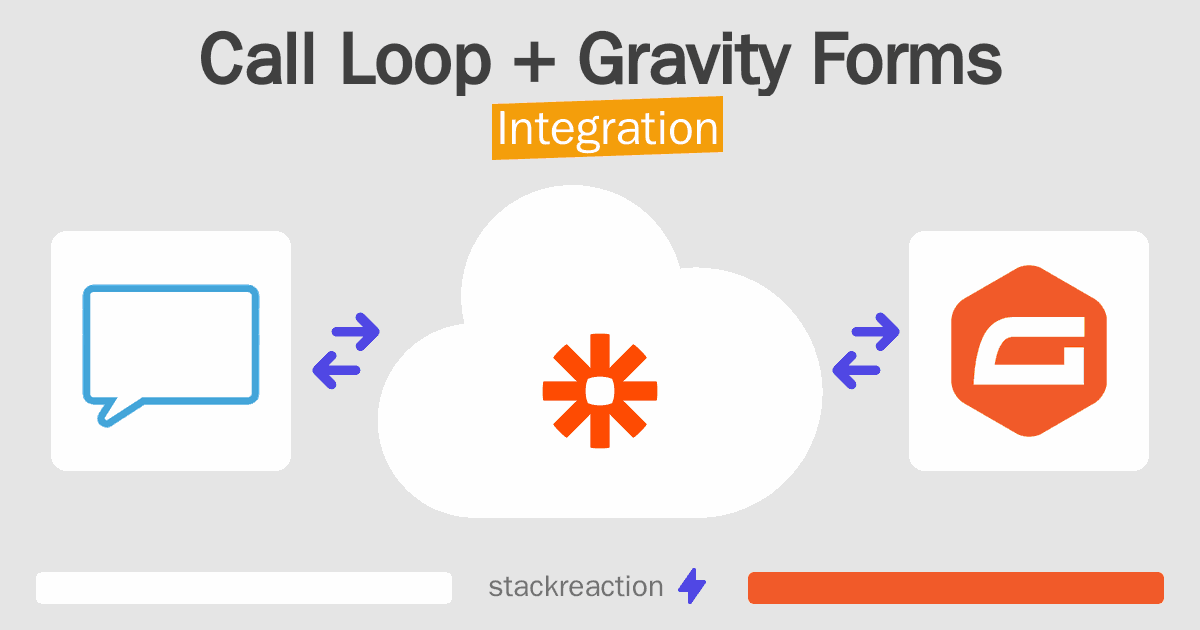 Call Loop + Gravity Forms
Integration

stackreaction